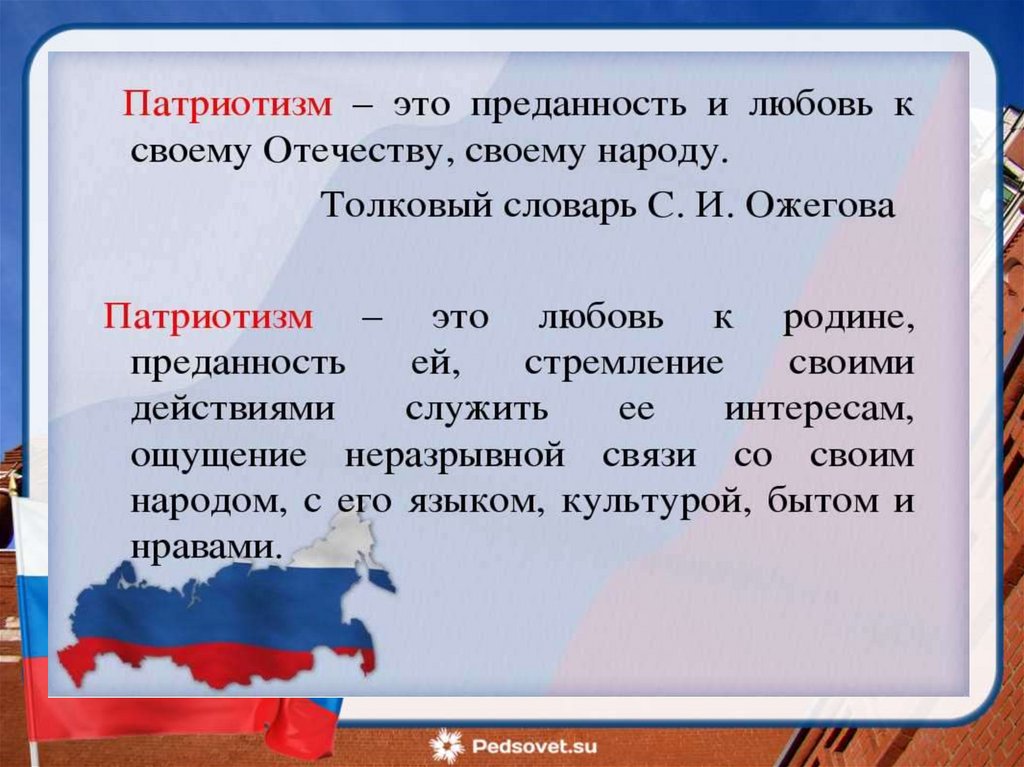 Патриотизм – это преданность и любовь к своему Отечеству, своему народу.

Толковый словарь С. И. Ожегова

Патриотизм – это любовь к родине, преданность ей, стремление своими действиями служить ее интересам, ощущение неразрывной связи со своим народом, с его языком, культурой, бытом и нравами.

Pedsovet.su